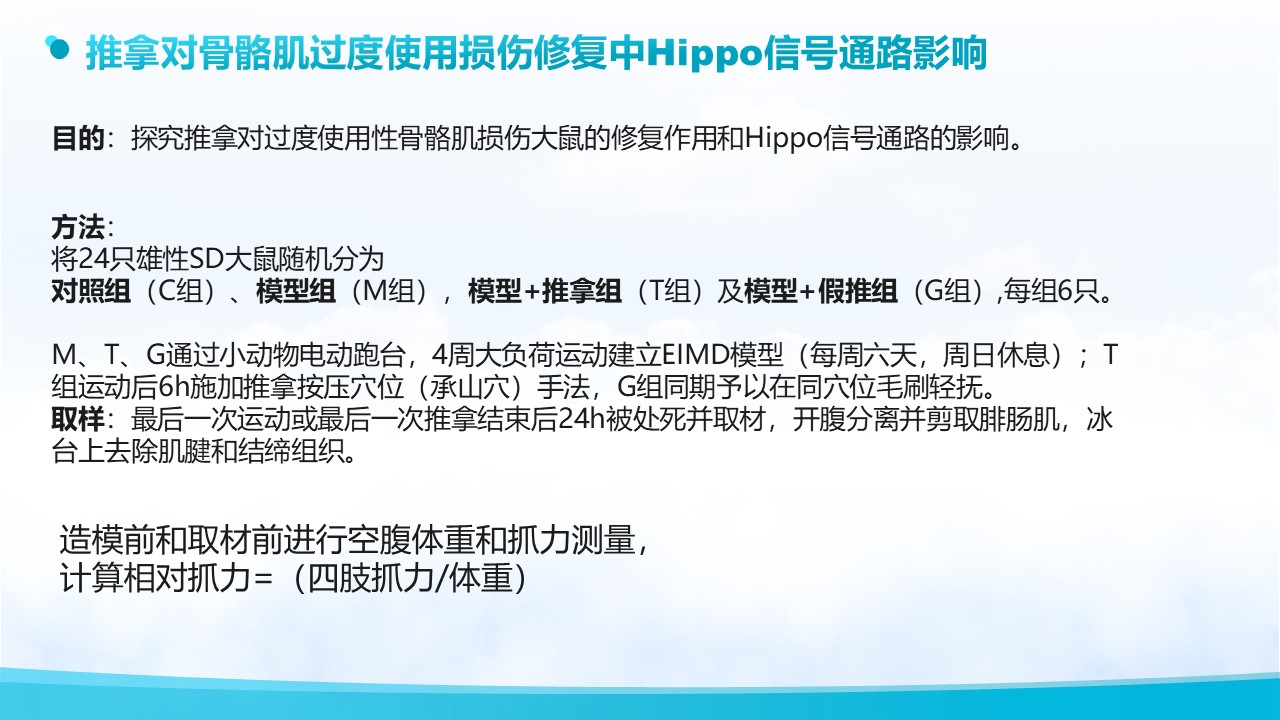 推拿对骨骼肌过度使用损伤修复中Hippo信号通路影响

目的：探究推拿对过度使用性骨骼肌损伤大鼠的修复作用和Hippo信号通路的影响。

方法：
将24只雄性SD大鼠随机分为
对照组（C组）、模型组（M组），模型+推拿组（T组）及模型+假推组（G组）,每组6只。

M、T、G通过小动物电动跑台，4周大负荷运动建立EIMD模型（每周六天，周日休息）；T组运动后6h施加推拿按压穴位（承山穴）手法，G组同期予以在同穴位毛刷轻抚。
取样：最后一次运动或最后一次推拿结束后24h被处死并取材，开腹分离并剪取腓肠肌，冰台上去除肌腱和结缔组织。

造模前和取材前进行空腹体重和抓力测量，
计算相对抓力=（四肢抓力/体重）